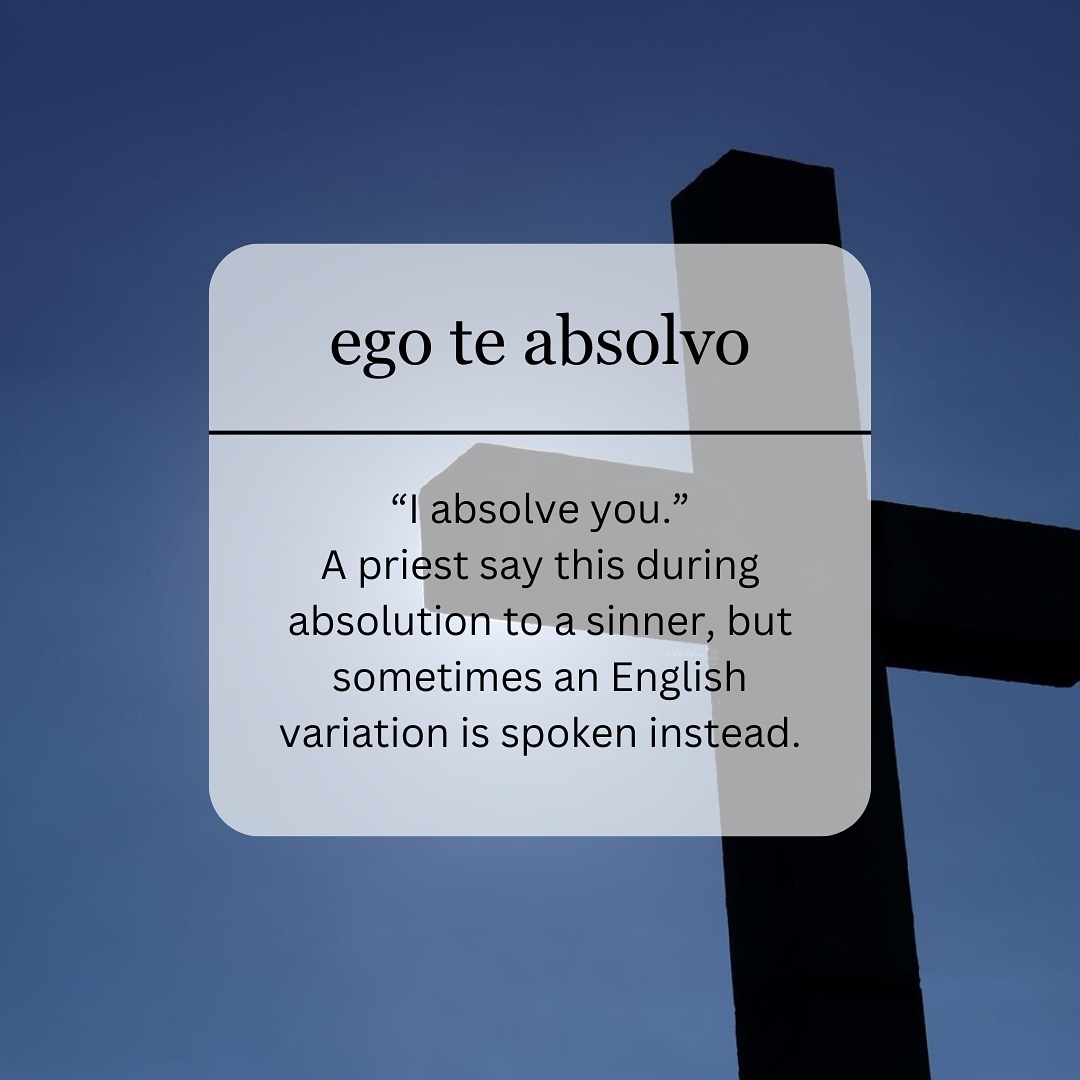 ego te absolvo

“I absolve you.”
A priest say this during absolution to a sinner, but sometimes an English variation is spoken instead.